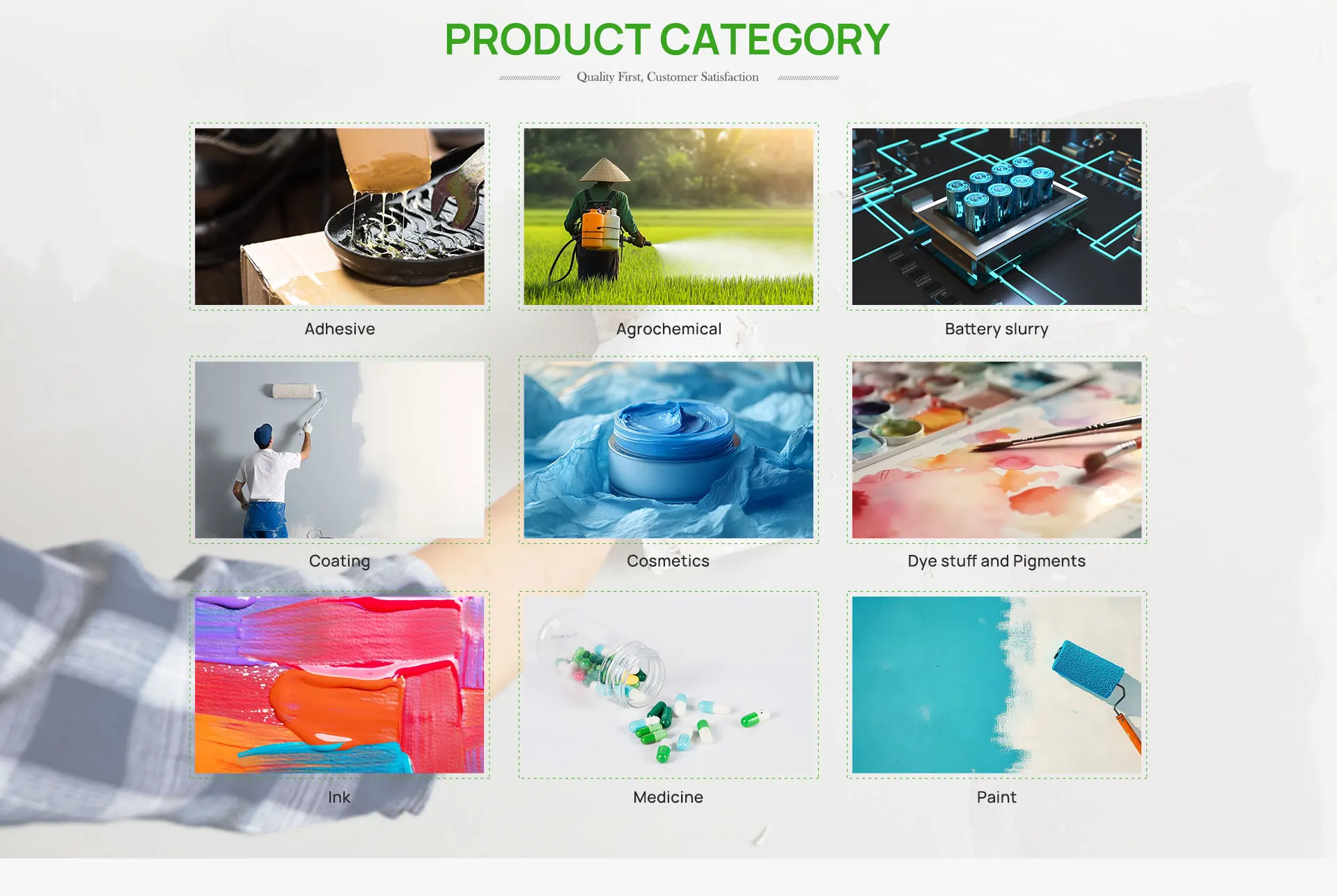 PRODUCT CATEGORY

Quality First, Customer Satisfaction

Adhesive

Agrochemical

Battery slurry

Coating

Cosmetics

Dye stuff and Pigments

Ink

Medicine

Paint